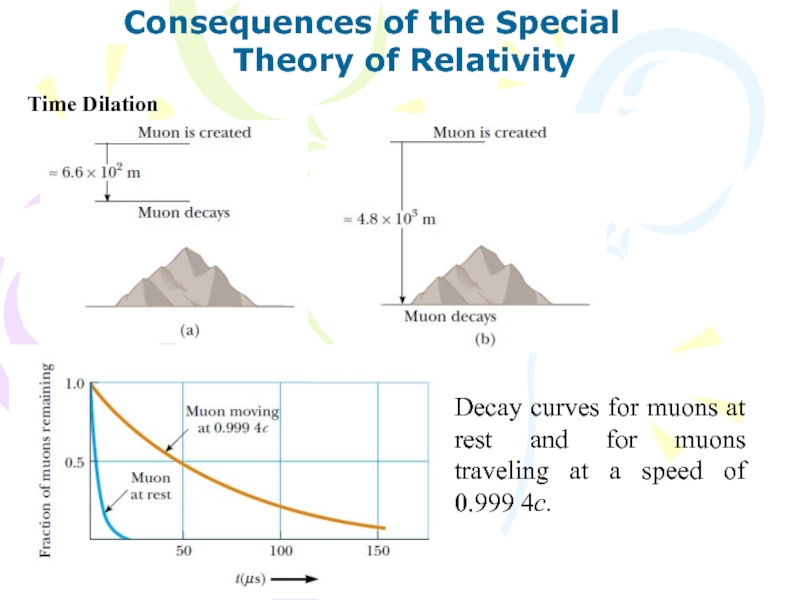 Consequences of the Special Theory of Relativity

Time Dilation

Muon is created

$\approx 6.6 \times 10^2$ m

Muon decays

(a)

Muon is created

$\approx 4.8 \times 10^3$ m

Muon decays

(b)

Fraction of muons remaining

1.0

0.5

Muon moving at 0.999 4$c$

Muon at rest

50

100

150

$t(\mu s)$

Decay curves for muons at rest and for muons traveling at a speed of 0.999 4$c$.